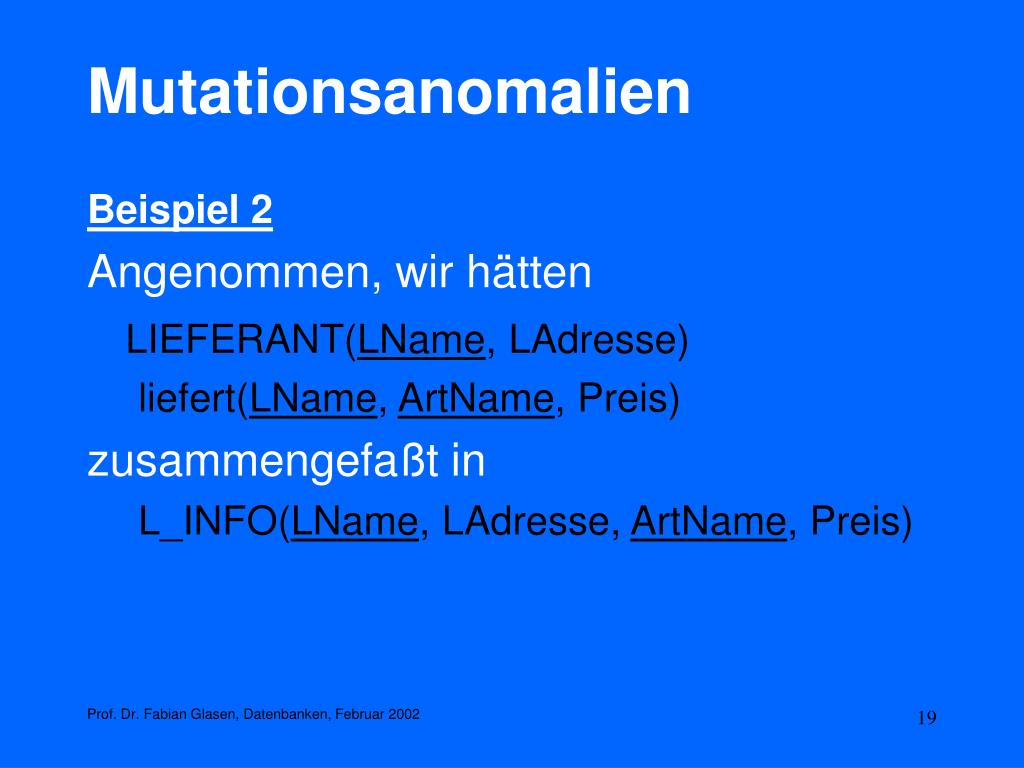 Mutationsanomalien

Beispiel 2

Angenommen, wir hätten

LIEFERANT(LName, LAdresse)

liefert(LName, ArtName, Preis)

zusammengefaßt in

L_INFO(LName, LAdresse, ArtName, Preis)

Prof. Dr. Fabian Glasen, Datenbanken, Februar 2002

19